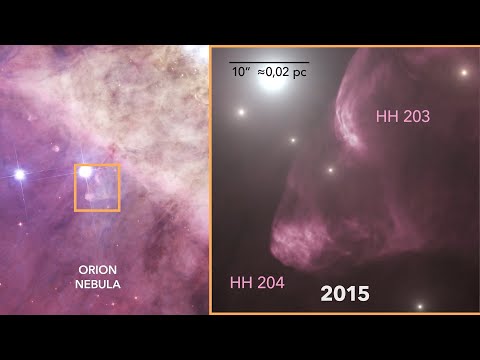 ORION
NEBULA

10″ ≈0,02 pc

HH 203

HH 204

2015